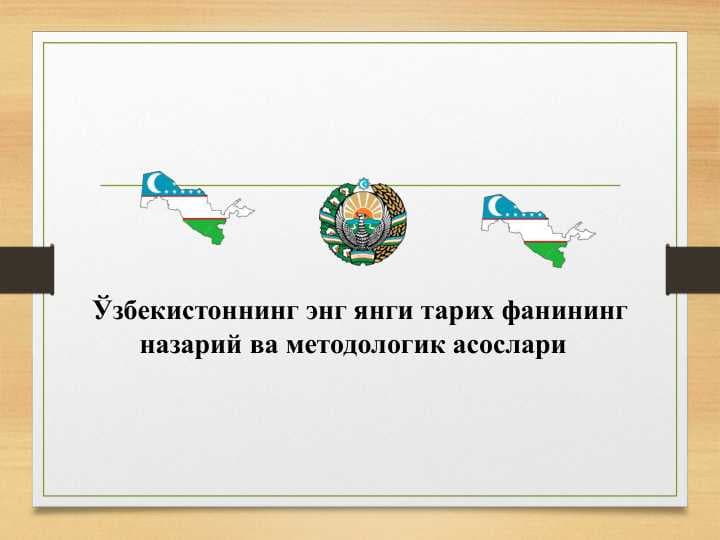 Ўзбекистоннинг энг янги тарих фанининг назарий ва методологик асослари